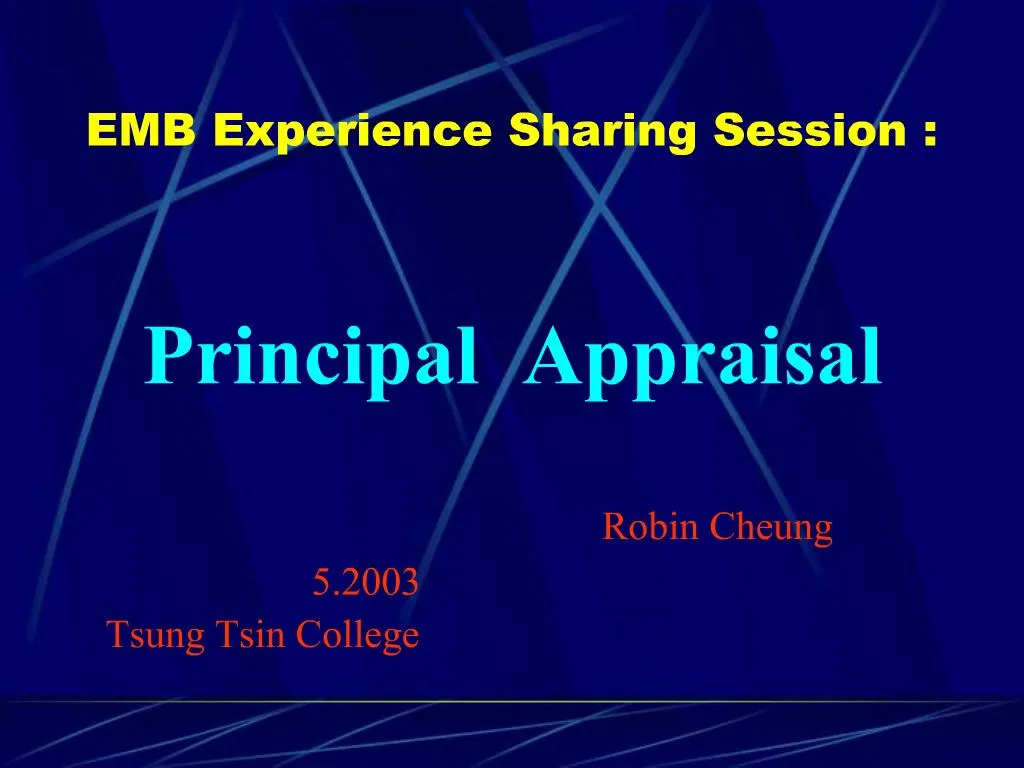 EMB Experience Sharing Session :

Principal Appraisal

Robin Cheung

5.2003

Tsung Tsin College